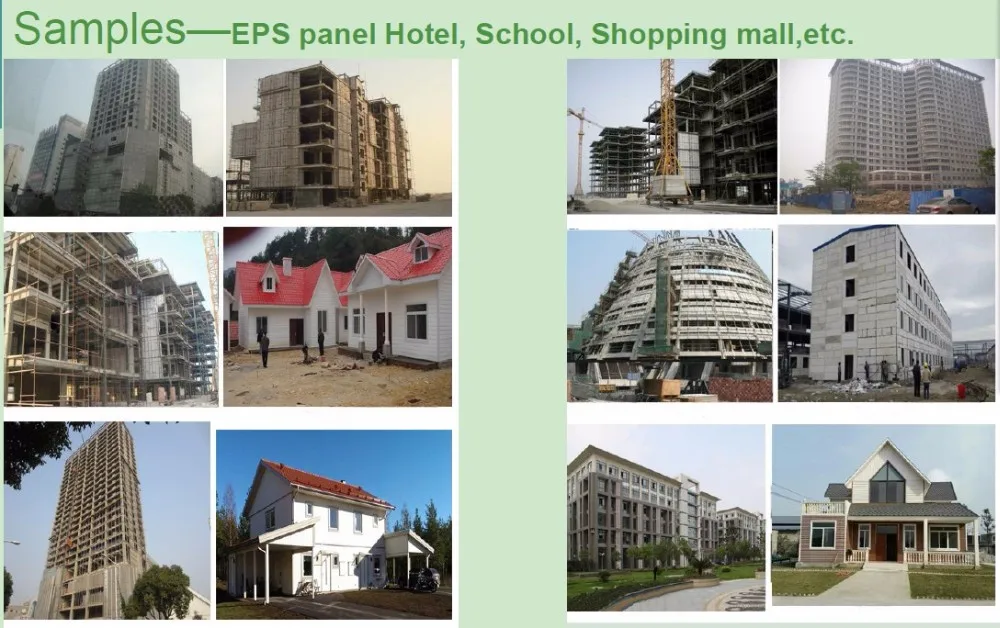 Samples—EPS panel Hotel, School, Shopping mall,etc.